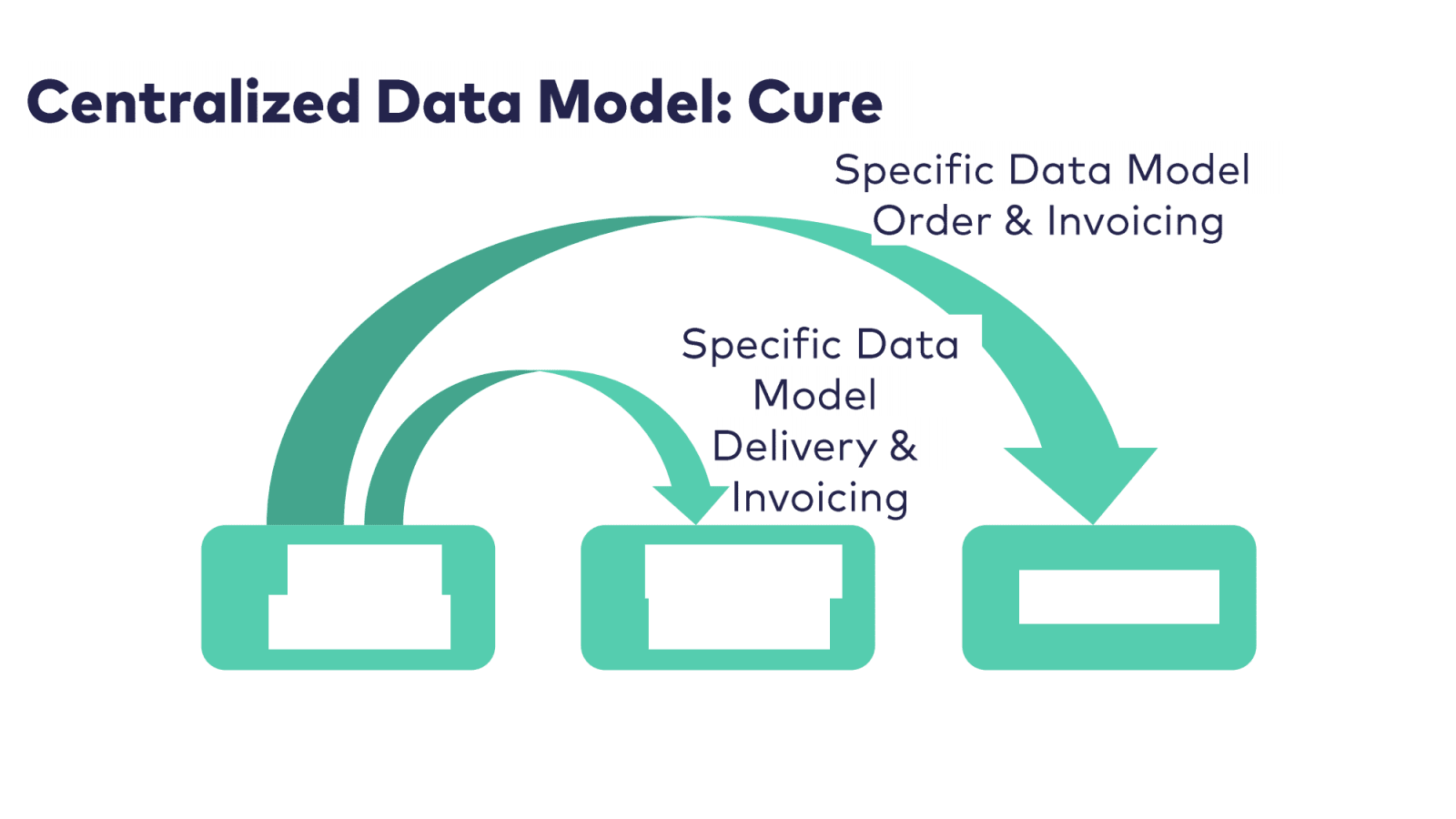 Centralized Data Model: Cure

Specific Data Model
Order & Invoicing

Specific Data Model
Delivery & Invoicing